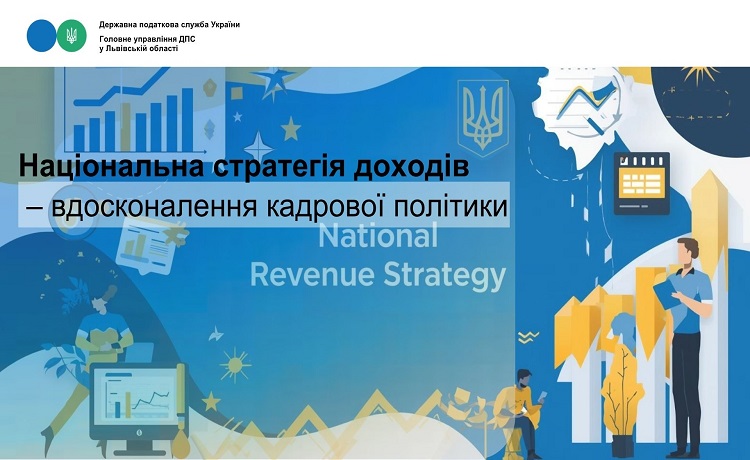 Державна податкова служба України
Головне управління ДПС
у Львівській області

Національна стратегія доходів
– вдосконалення кадрової політики

National
Revenue Strategy